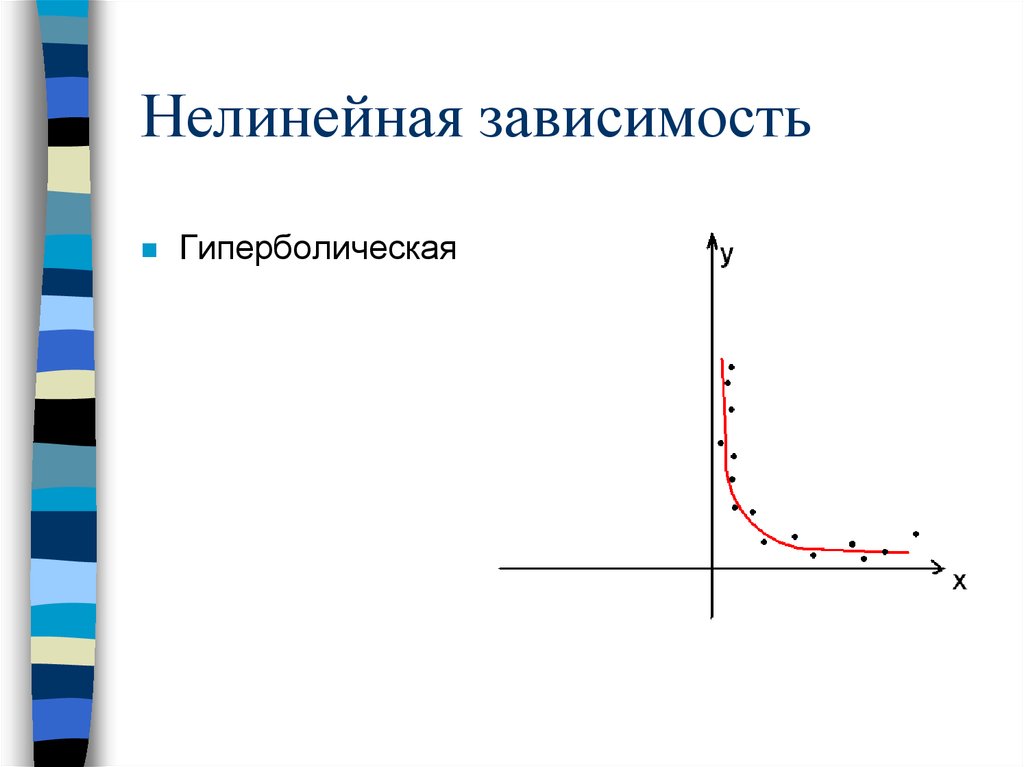 Нелинейная зависимость

Гиперболическая

y

x